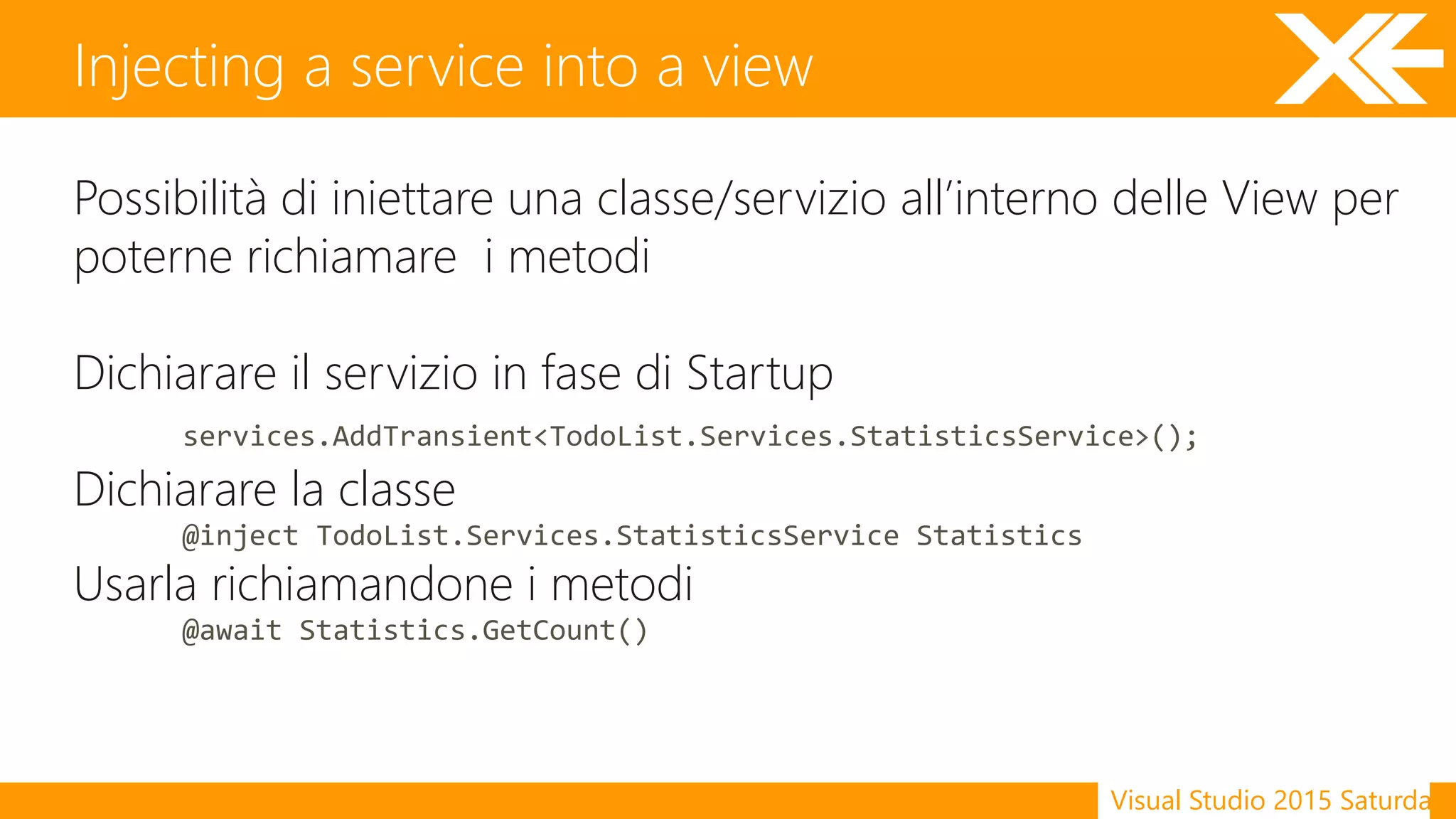 Injecting a service into a view

Possibilità di iniettare una classe/servizio all'interno delle View per poterne richiamare i metodi

Dichiarare il servizio in fase di Startup

services.AddTransient<TodoList.Services.StatisticsService>();

Dichiarare la classe

@inject TodoList.Services.StatisticsService Statistics

Usarla richiamandone i metodi

@await Statistics.GetCount()

Visual Studio 2015 Saturda